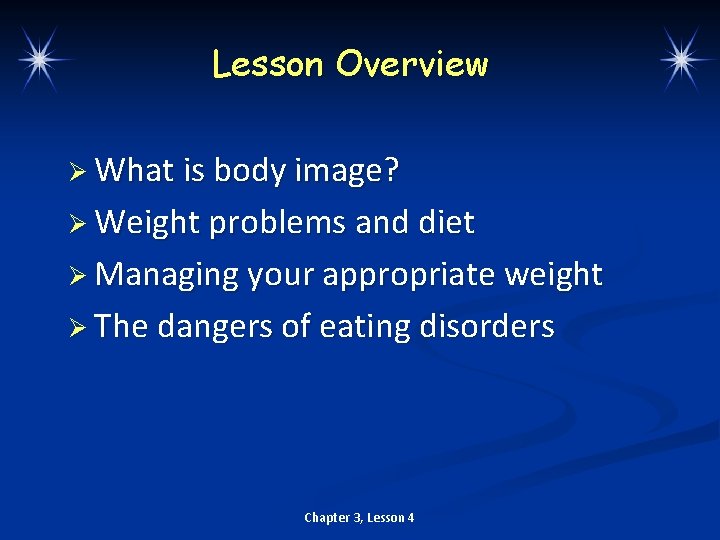 Lesson Overview

➢ What is body image?
➢ Weight problems and diet
➢ Managing your appropriate weight
➢ The dangers of eating disorders

Chapter 3, Lesson 4